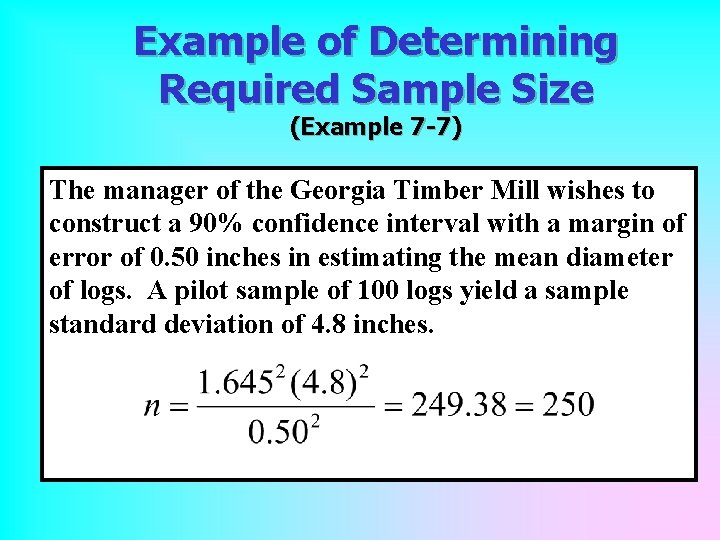 Example of Determining Required Sample Size
(Example 7-7)

The manager of the Georgia Timber Mill wishes to construct a 90% confidence interval with a margin of error of 0.50 inches in estimating the mean diameter of logs. A pilot sample of 100 logs yield a sample standard deviation of 4.8 inches.

$n = \frac{1.645^2 (4.8)^2}{0.50^2} = 249.38 = 250$